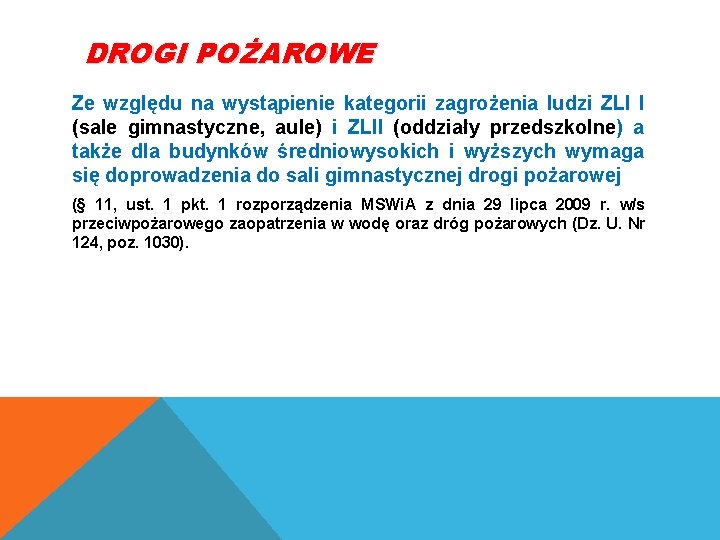 DROGI POŻAROWE

Ze względu na wystąpienie kategorii zagrożenia ludzi ZLI I (sale gimnastyczne, aule) i ZLII (oddziały przedszkolne) a także dla budynków średniowysokich i wyższych wymaga się doprowadzenia do sali gimnastycznej drogi pożarowej

(§ 11, ust. 1 pkt. 1 rozporządzenia MSWiA z dnia 29 lipca 2009 r. w/s przeciwpożarowego zaopatrzenia w wodę oraz dróg pożarowych (Dz. U. Nr 124, poz. 1030).